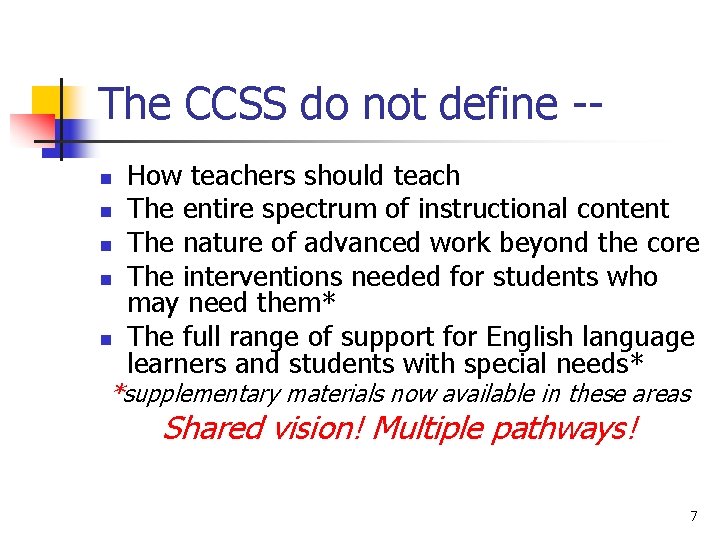 The CCSS do not define --

- How teachers should teach
- The entire spectrum of instructional content
- The nature of advanced work beyond the core
- The interventions needed for students who may need them*
- The full range of support for English language learners and students with special needs*

*supplementary materials now available in these areas

Shared vision! Multiple pathways!

7